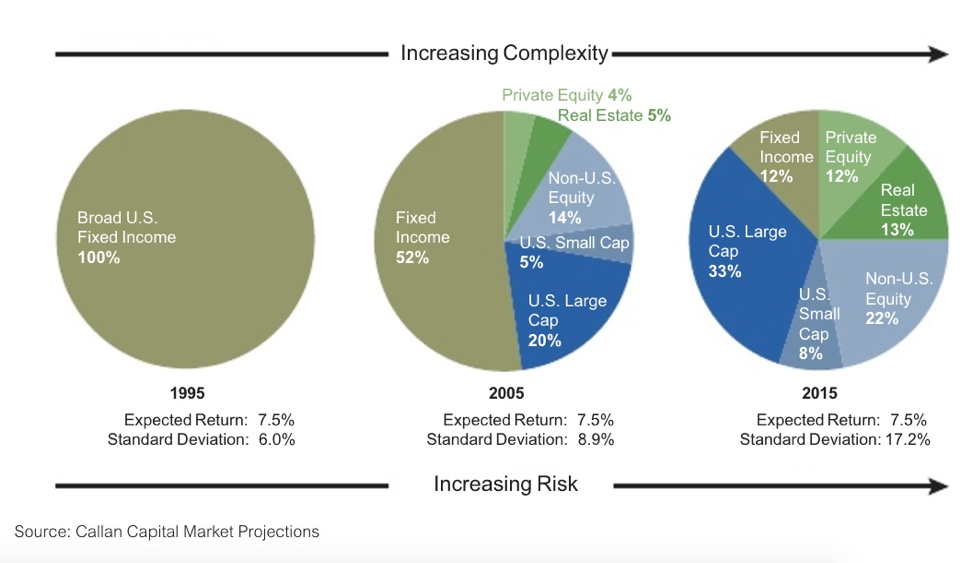 Increasing Complexity

Broad U.S. Fixed Income 100%

1995

Expected Return: 7.5%
Standard Deviation: 6.0%

Private Equity 4%
Real Estate 5%
Non-U.S. Equity 14%
U.S. Small Cap 5%
U.S. Large Cap 20%
Fixed Income 52%

2005

Expected Return: 7.5%
Standard Deviation: 8.9%

Fixed Income 12%
Private Equity 12%
Real Estate 13%
Non-U.S. Equity 22%
U.S. Small Cap 8%
U.S. Large Cap 33%

2015

Expected Return: 7.5%
Standard Deviation: 17.2%

Increasing Risk

Source: Callan Capital Market Projections